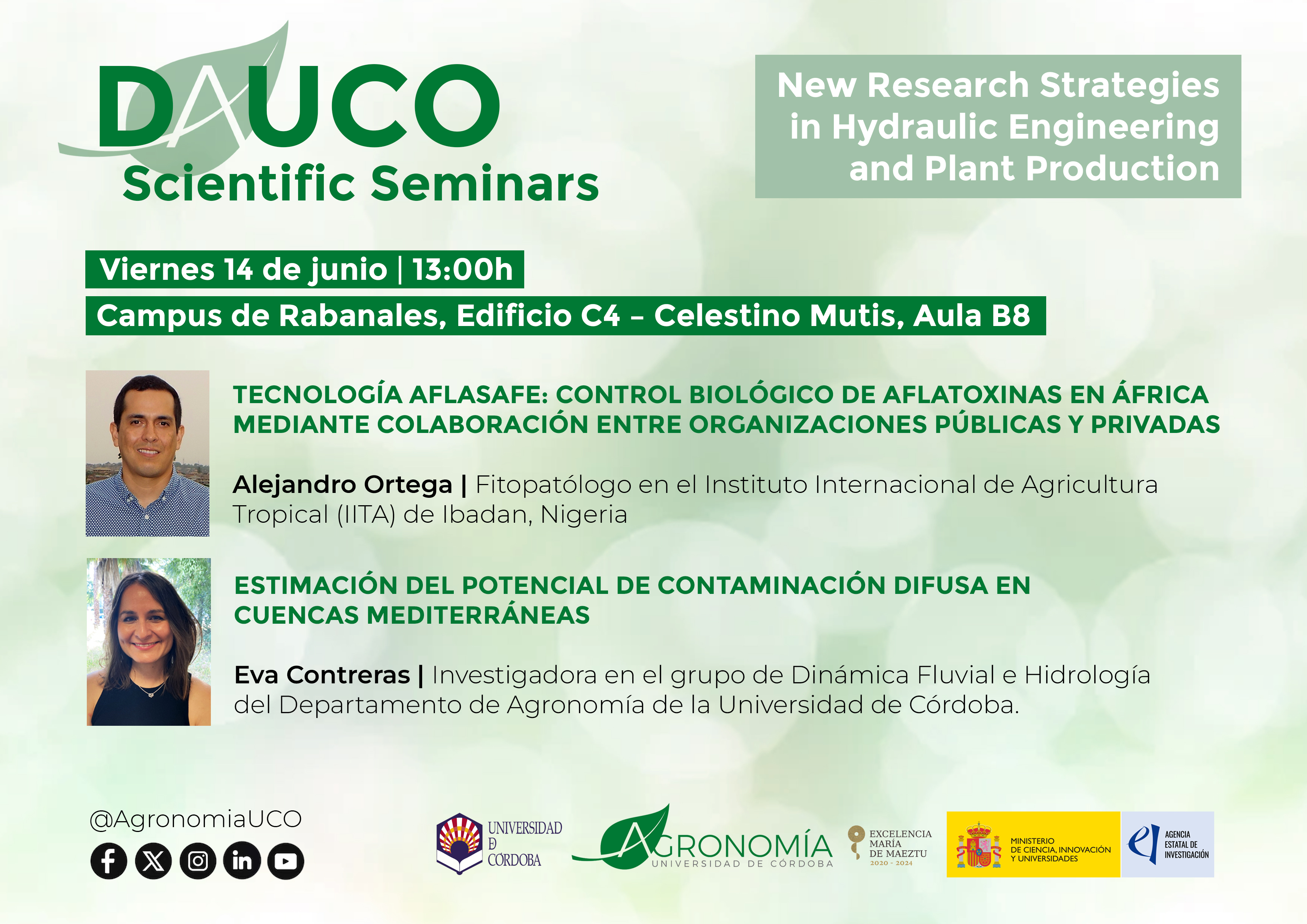 DAUCO
Scientific Seminars

New Research Strategies in Hydraulic Engineering and Plant Production

Viernes 14 de junio | 13:00h

Campus de Rabanales, Edificio C4 – Celestino Mutis, Aula B8

TECNOLOGÍA AFLASAFE: CONTROL BIOLÓGICO DE AFLATOXINAS EN ÁFRICA MEDIANTE COLABORACIÓN ENTRE ORGANIZACIONES PÚBLICAS Y PRIVADAS

Alejandro Ortega | Fitopatólogo en el Instituto Internacional de Agricultura Tropical (IITA) de Ibadan, Nigeria

ESTIMACIÓN DEL POTENCIAL DE CONTAMINACIÓN DIFUSA EN CUENCAS MEDITERRÁNEAS

Eva Contreras | Investigadora en el grupo de Dinámica Fluvial e Hidrología del Departamento de Agronomía de la Universidad de Córdoba.

@AgronomiaUCO

UNIVERSIDAD D CÓRDOBA

AGRONOMÍA
UNIVERSIDAD DE CÓRDOBA

EXCELENCIA MARÍA DE MAEZTU 2020 - 2024

MINISTERIO DE CIENCIA, INNOVACIÓN Y UNIVERSIDADES

AGENCIA ESTATAL DE INVESTIGACIÓN